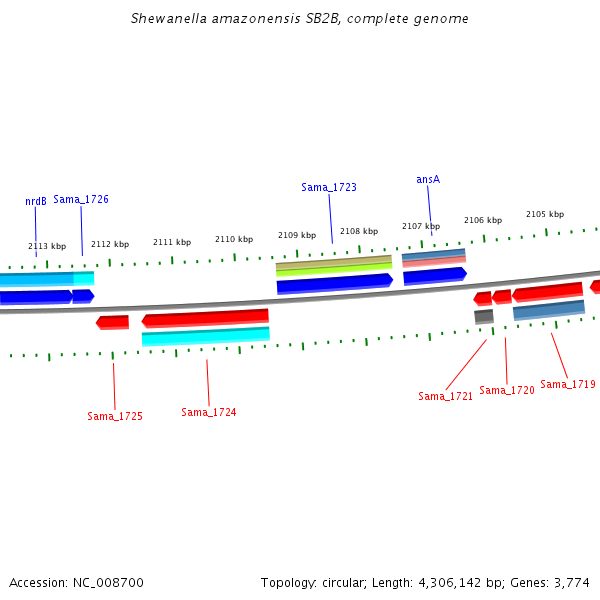 Shewanella amazonensis SB2B, complete genome

nrdB
Sama_1726
Sama_1723
ansA

2113 kbp
2112 kbp
2111 kbp
2110 kbp
2109 kbp
2108 kbp
2107 kbp
2106 kbp
2105 kbp

Sama_1725
Sama_1724
Sama_1721
Sama_1720
Sama_1719

Accession: NC_008700

Topology: circular; Length: 4,306,142 bp; Genes: 3,774